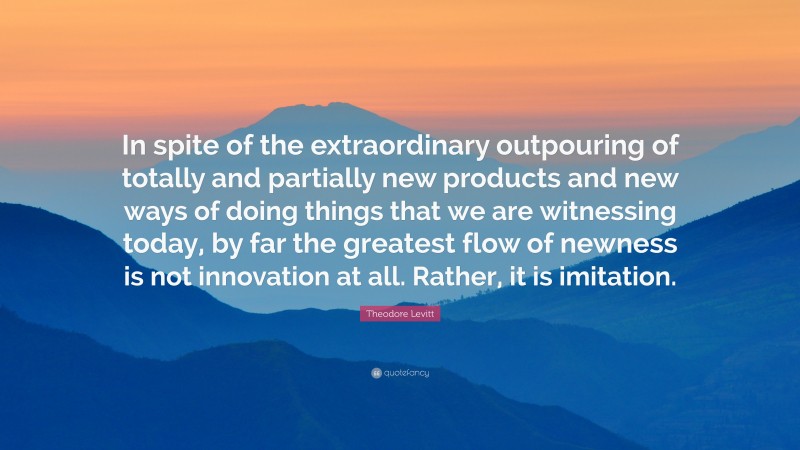 In spite of the extraordinary outpouring of totally and partially new products and new ways of doing things that we are witnessing today, by far the greatest flow of newness is not innovation at all. Rather, it is imitation.

Theodore Levitt

quotefancy